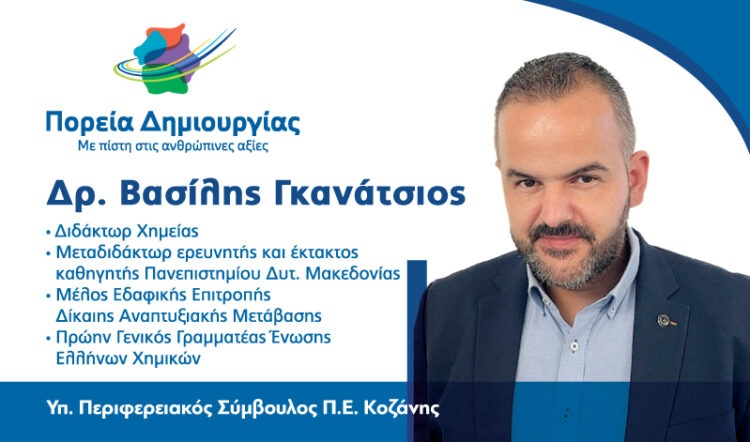 Πορεία Δημιουργίας
Με πίστη στις ανθρώπινες αξίες

Δρ. Βασίλης Γκανάτσιος

• Διδάκτωρ Χημείας
• Μεταδιδάκτωρ ερευνητής και έκτακτος καθηγητής Πανεπιστημίου Δυτ. Μακεδονίας
• Μέλος Εδαφικής Επιτροπής Δίκαιης Αναπτυξιακής Μετάβασης
• Πρώην Γενικός Γραμματέας Ένωσης Ελλήνων Χημικών

Υπ. Περιφερειακός Σύμβουλος Π.Ε. Κοζάνης